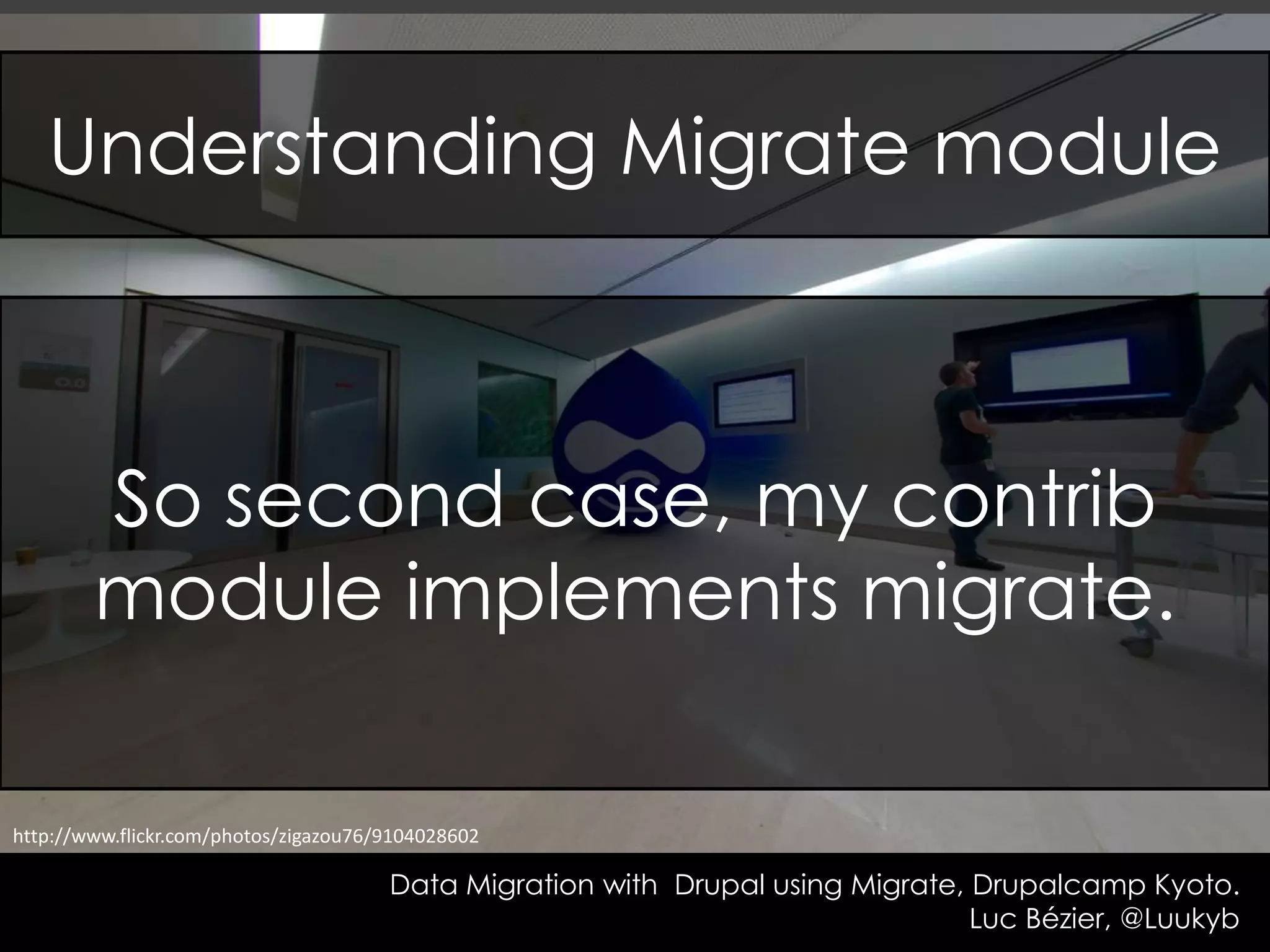 Understanding Migrate module

So second case, my contrib module implements migrate.

http://www.flickr.com/photos/zigazou76/9104028602

Data Migration with  Drupal using Migrate, Drupalcamp Kyoto.
Luc Bézier, @Luukyb